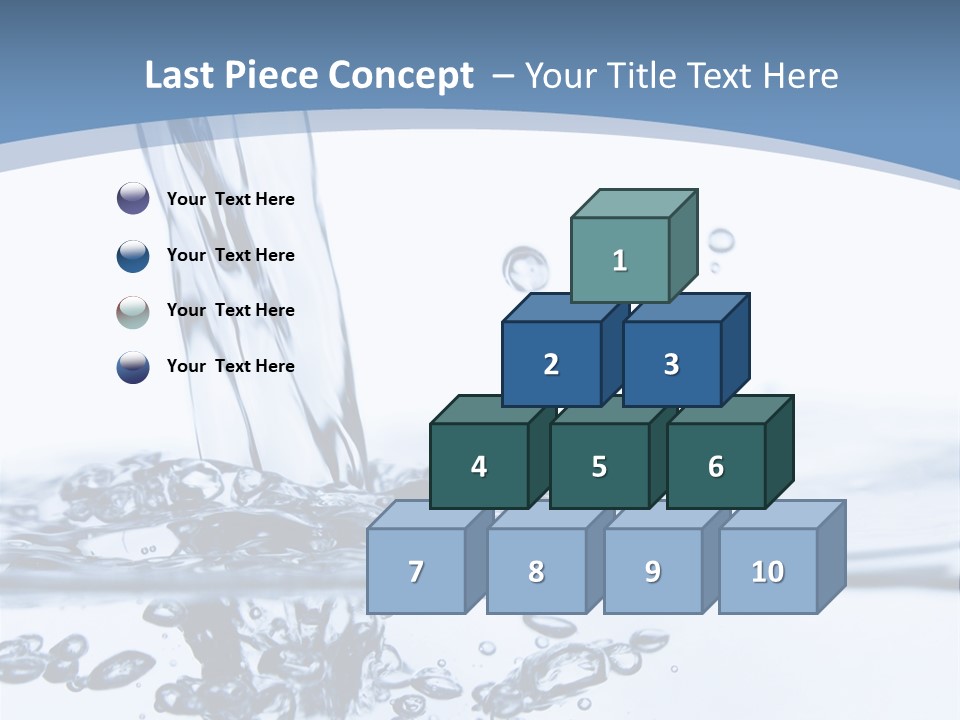 Last Piece Concept – Your Title Text Here

Your Text Here

Your Text Here

Your Text Here

Your Text Here

1

2

3

4

5

6

7

8

9

10